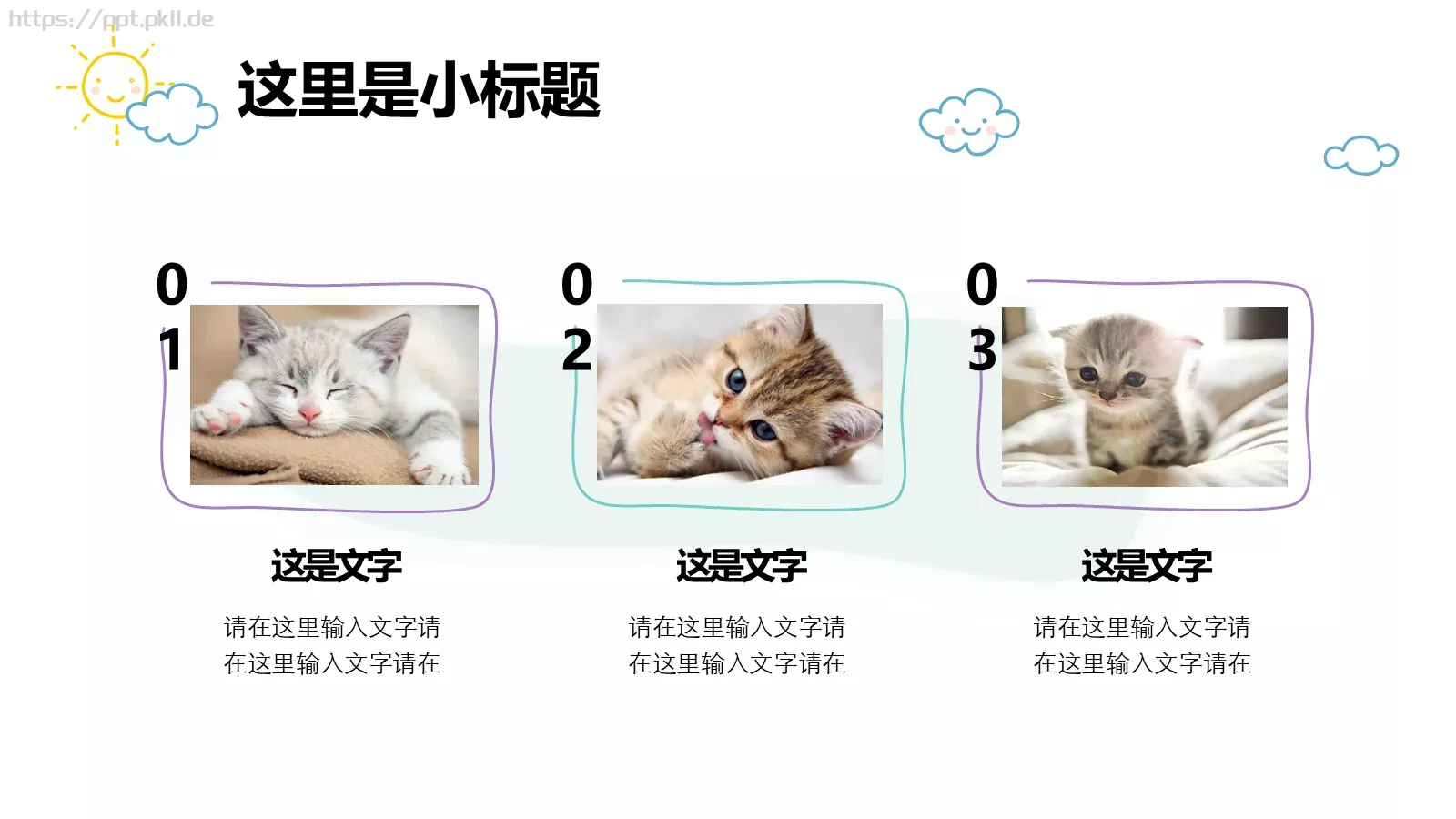 https://ppt.pkll.de

这里是小标题

01

这是文字

请在这里输入文字请在这里输入文字请在

02

这是文字

请在这里输入文字请在这里输入文字请在

03

这是文字

请在这里输入文字请在这里输入文字请在